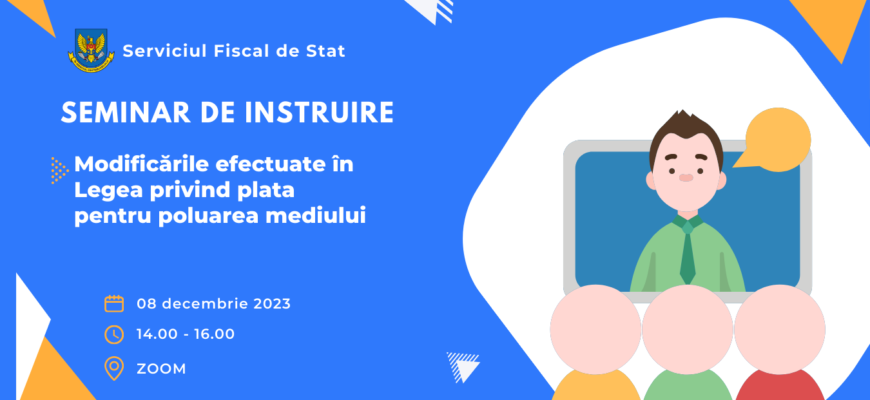 Serviciul Fiscal de Stat

SEMINAR DE INSTRUIRE

Modificările efectuate în Legea privind plata pentru poluarea mediului

08 decembrie 2023

14.00 - 16.00

ZOOM